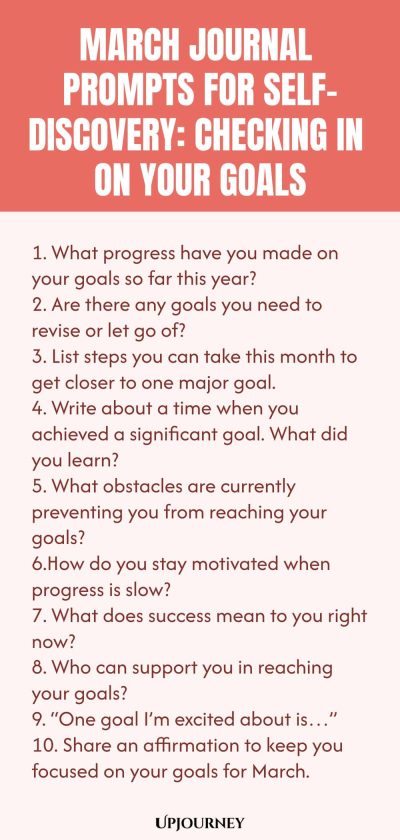 MARCH JOURNAL PROMPTS FOR SELF-DISCOVERY: CHECKING IN ON YOUR GOALS

1. What progress have you made on your goals so far this year?
2. Are there any goals you need to revise or let go of?
3. List steps you can take this month to get closer to one major goal.
4. Write about a time when you achieved a significant goal. What did you learn?
5. What obstacles are currently preventing you from reaching your goals?
6.How do you stay motivated when progress is slow?
7. What does success mean to you right now?
8. Who can support you in reaching your goals?
9. "One goal I'm excited about is..."
10. Share an affirmation to keep you focused on your goals for March.

UPJOURNEY